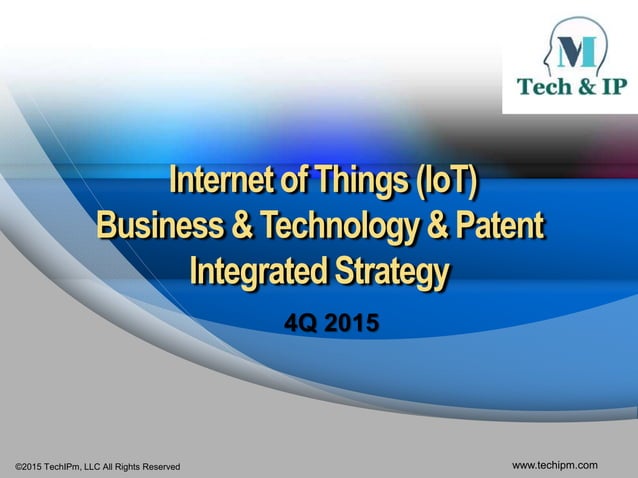 M
Tech & IP

Internet of Things (IoT)
Business & Technology & Patent
Integrated Strategy

4Q 2015

©2015 TechIPm, LLC All Rights Reserved

www.techipm.com